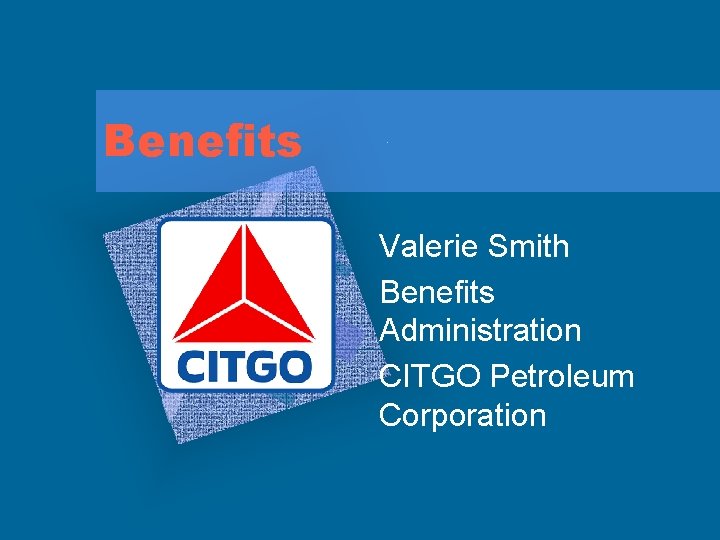 Benefits

CITGO

Valerie Smith

Benefits Administration

CITGO Petroleum Corporation